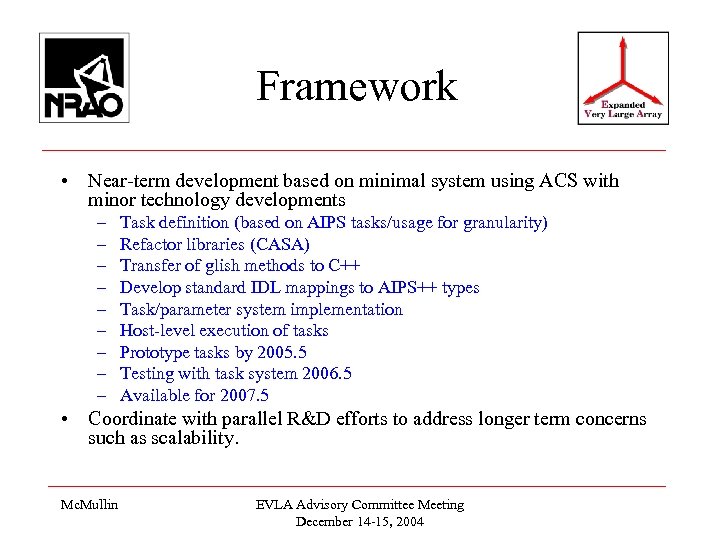 NRAO

Framework

Expanded
Very Large Array

• Near-term development based on minimal system using ACS with minor technology developments
– Task definition (based on AIPS tasks/usage for granularity)
– Refactor libraries (CASA)
– Transfer of glish methods to C++
– Develop standard IDL mappings to AIPS++ types
– Task/parameter system implementation
– Host-level execution of tasks
– Prototype tasks by 2005.5
– Testing with task system 2006.5
– Available for 2007.5
• Coordinate with parallel R&D efforts to address longer term concerns such as scalability.

McMullin

EVLA Advisory Committee Meeting
December 14-15, 2004